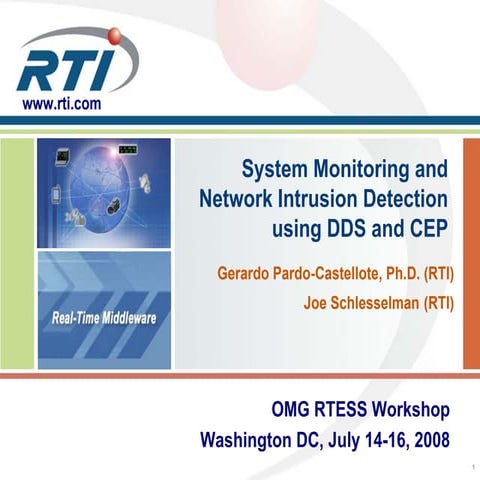 RTI
www.rti.com

Real-Time Middleware

System Monitoring and Network Intrusion Detection using DDS and CEP

Gerardo Pardo-Castellote, Ph.D. (RTI)
Joe Schlesselman (RTI)

OMG RTESS Workshop
Washington DC, July 14-16, 2008

1